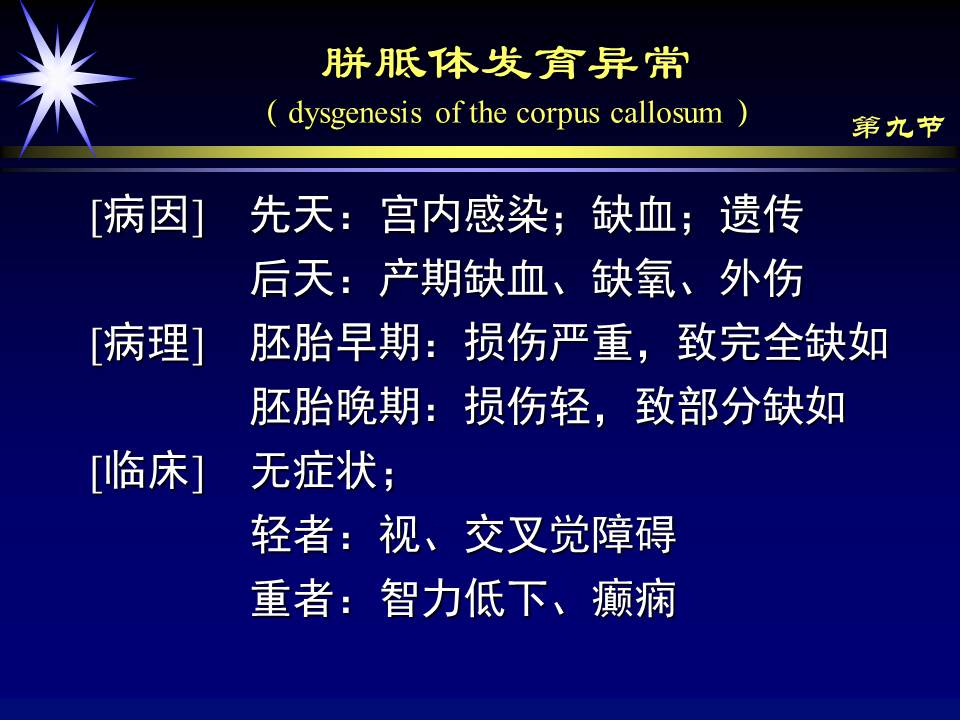 胼胝体发育异常
（ dysgenesis of the corpus callosum ）

第九节

[病因] 先天：宫内感染；缺血；遗传
后天：产期缺血、缺氧、外伤

[病理] 胚胎早期：损伤严重，致完全缺如
胚胎晚期：损伤轻，致部分缺如

[临床] 无症状；
轻者：视、交叉觉障碍
重者：智力低下、癫痫